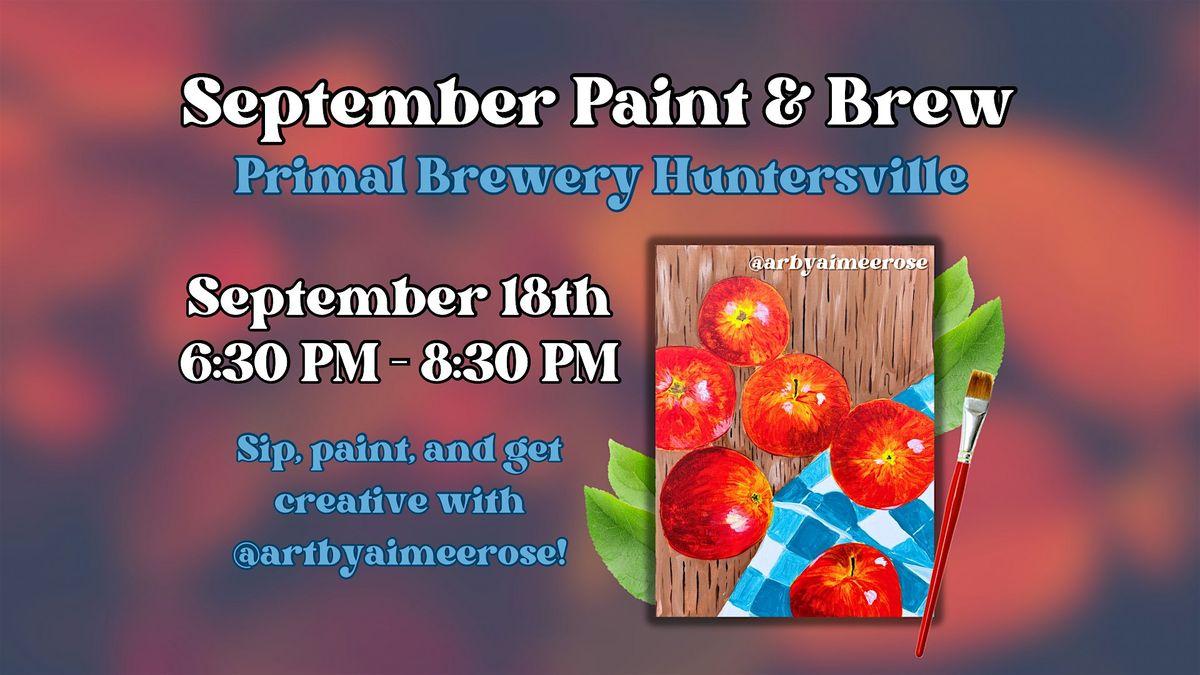 September Paint & Brew
Primal Brewery Huntersville

September 18th
6:30 PM - 8:30 PM

Sip, paint, and get creative with @artbyaimeerose!

@arbyaimeerose